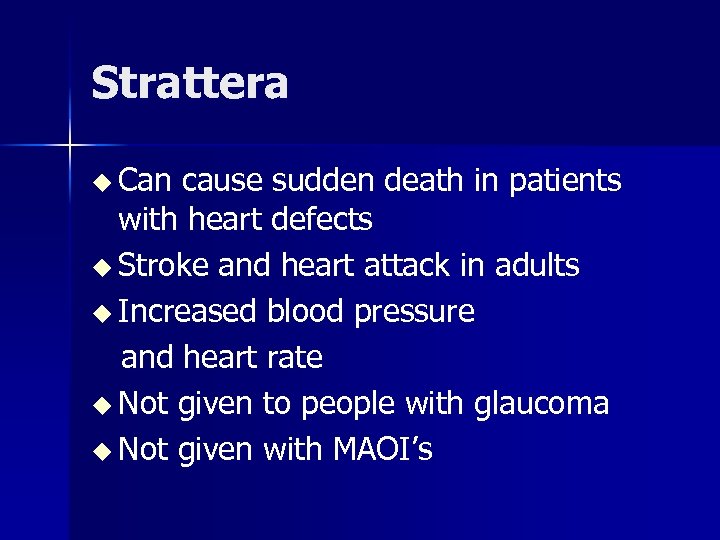 Strattera

◆ Can cause sudden death in patients with heart defects
◆ Stroke and heart attack in adults
◆ Increased blood pressure and heart rate
◆ Not given to people with glaucoma
◆ Not given with MAOI's